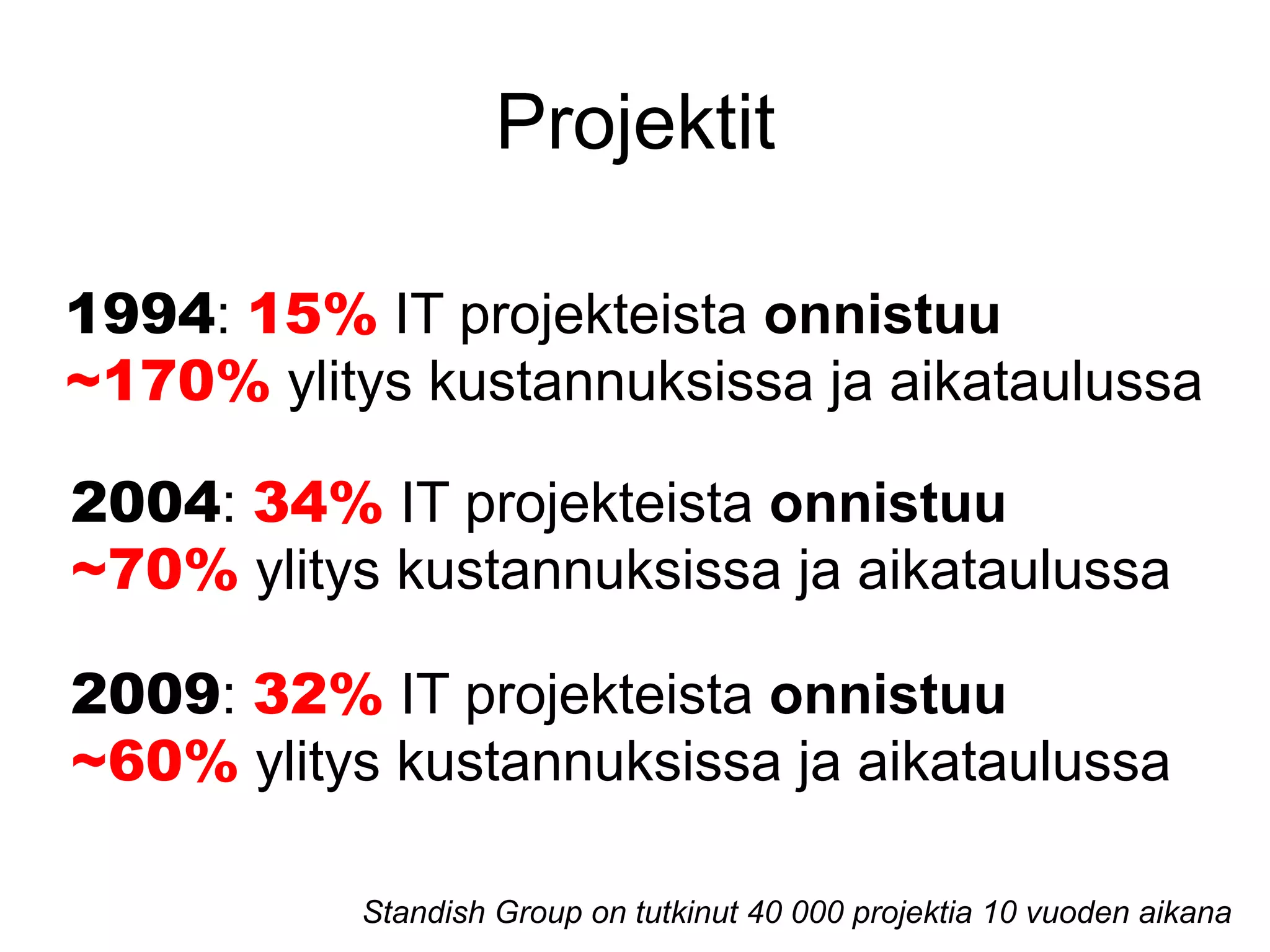 Projektit

1994: 15% IT projekteista onnistuu
~170% ylitys kustannuksissa ja aikataulussa

2004: 34% IT projekteista onnistuu
~70% ylitys kustannuksissa ja aikataulussa

2009: 32% IT projekteista onnistuu
~60% ylitys kustannuksissa ja aikataulussa

Standish Group on tutkinut 40 000 projektia 10 vuoden aikana